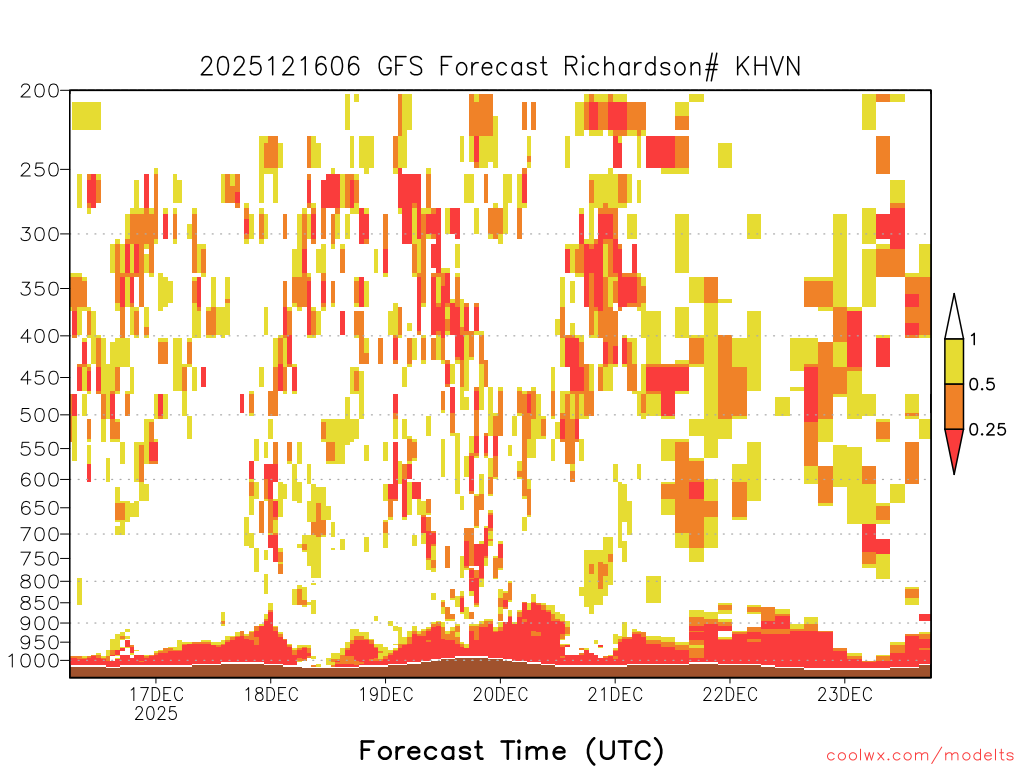 2025121606 GFS Forecast Richardson# KHVN

200
250
300
350
400
450
500
550
600
650
700
750
800
850
900
950
1000

1
0.5
0.25

17DEC
2025
18DEC
19DEC
20DEC
21DEC
22DEC
23DEC

Forecast Time (UTC)

coolwx.com/modelts